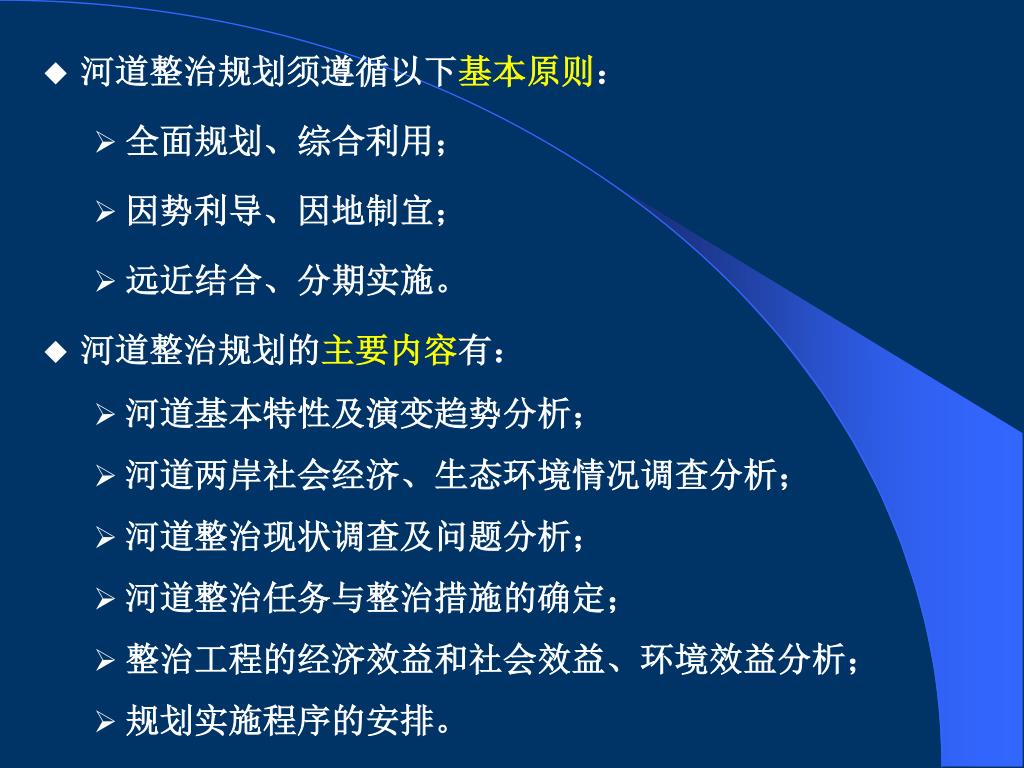 ◆ 河道整治规划须遵循以下基本原则：

➢ 全面规划、综合利用；

➢ 因势利导、因地制宜；

➢ 远近结合、分期实施。

◆ 河道整治规划的主要内容有：

➢ 河道基本特性及演变趋势分析；

➢ 河道两岸社会经济、生态环境情况调查分析；

➢ 河道整治现状调查及问题分析；

➢ 河道整治任务与整治措施的确定；

➢ 整治工程的经济效益和社会效益、环境效益分析；

➢ 规划实施程序的安排。